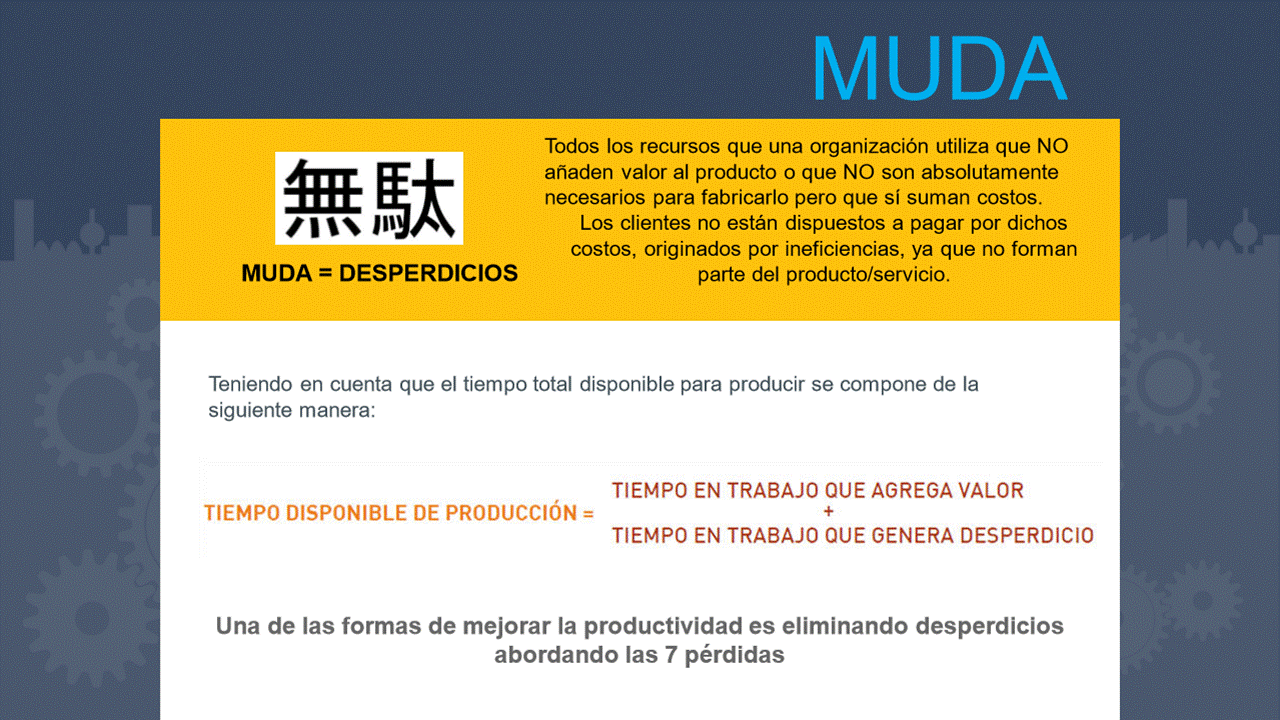 MUDA

無駄

MUDA = DESPERDICIOS

Todos los recursos que una organización utiliza que NO añaden valor al producto o que NO son absolutamente necesarios para fabricarlo pero que sí suman costos. Los clientes no están dispuestos a pagar por dichos costos, originados por ineficiencias, ya que no forman parte del producto/servicio.

Teniendo en cuenta que el tiempo total disponible para producir se compone de la siguiente manera:

TIEMPO DISPONIBLE DE PRODUCCIÓN = TIEMPO EN TRABAJO QUE AGREGA VALOR + TIEMPO EN TRABAJO QUE GENERA DESPERDICIO

Una de las formas de mejorar la productividad es eliminando desperdicios abordando las 7 pérdidas